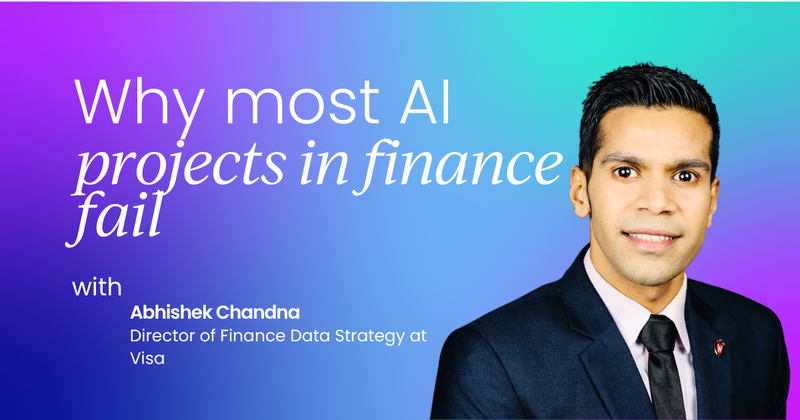 Why most AI projects in finance fail

with

Abhishek Chandna
Director of Finance Data Strategy at Visa